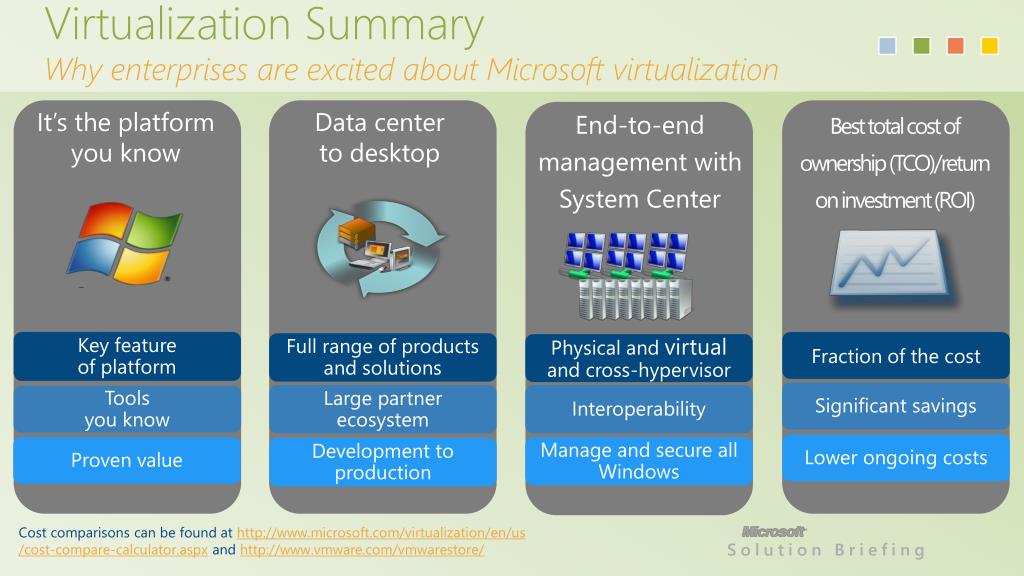 Virtualization Summary
Why enterprises are excited about Microsoft virtualization

It's the platform you know

Key feature of platform

Tools you know

Proven value

Data center to desktop

Full range of products and solutions

Large partner ecosystem

Development to production

End-to-end management with System Center

Physical and virtual and cross-hypervisor

Interoperability

Manage and secure all Windows

Best total cost of ownership (TCO)/return on investment (ROI)

Fraction of the cost

Significant savings

Lower ongoing costs

Cost comparisons can be found at http://www.microsoft.com/virtualization/en/us/cost-compare-calculator.aspx and http://www.vmware.com/vmwarestore/

Microsoft
Solution Briefing